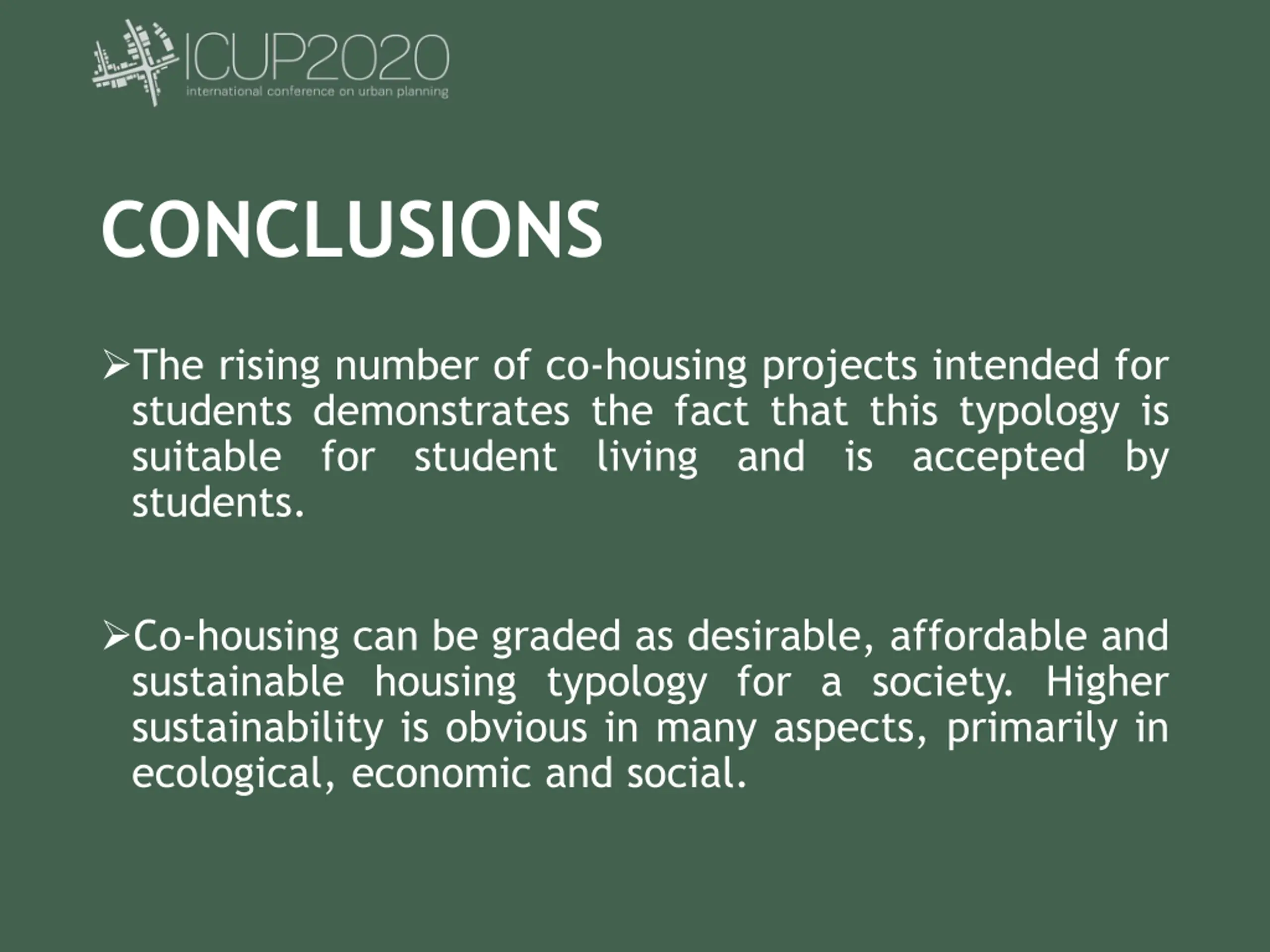 ICUP2020
international conference on urban planning

CONCLUSIONS

➢The rising number of co-housing projects intended for students demonstrates the fact that this typology is suitable for student living and is accepted by students.

➢Co-housing can be graded as desirable, affordable and sustainable housing typology for a society. Higher sustainability is obvious in many aspects, primarily in ecological, economic and social.